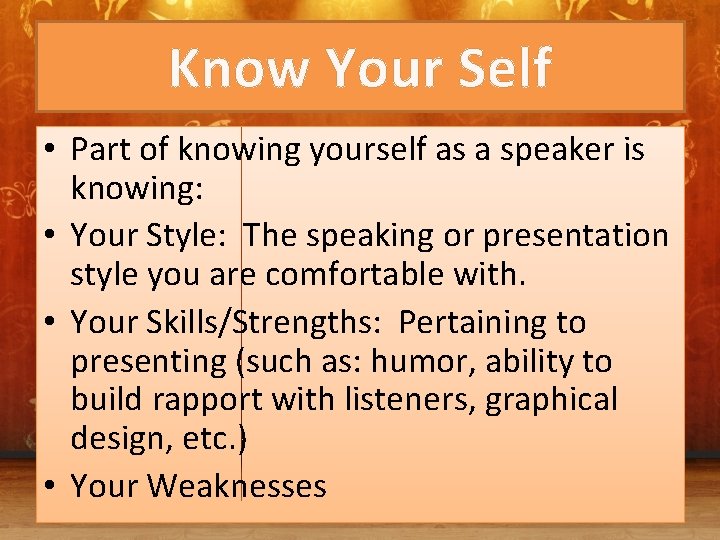 Know Your Self

• Part of knowing yourself as a speaker is knowing:
• Your Style: The speaking or presentation style you are comfortable with.
• Your Skills/Strengths: Pertaining to presenting (such as: humor, ability to build rapport with listeners, graphical design, etc.)
• Your Weaknesses